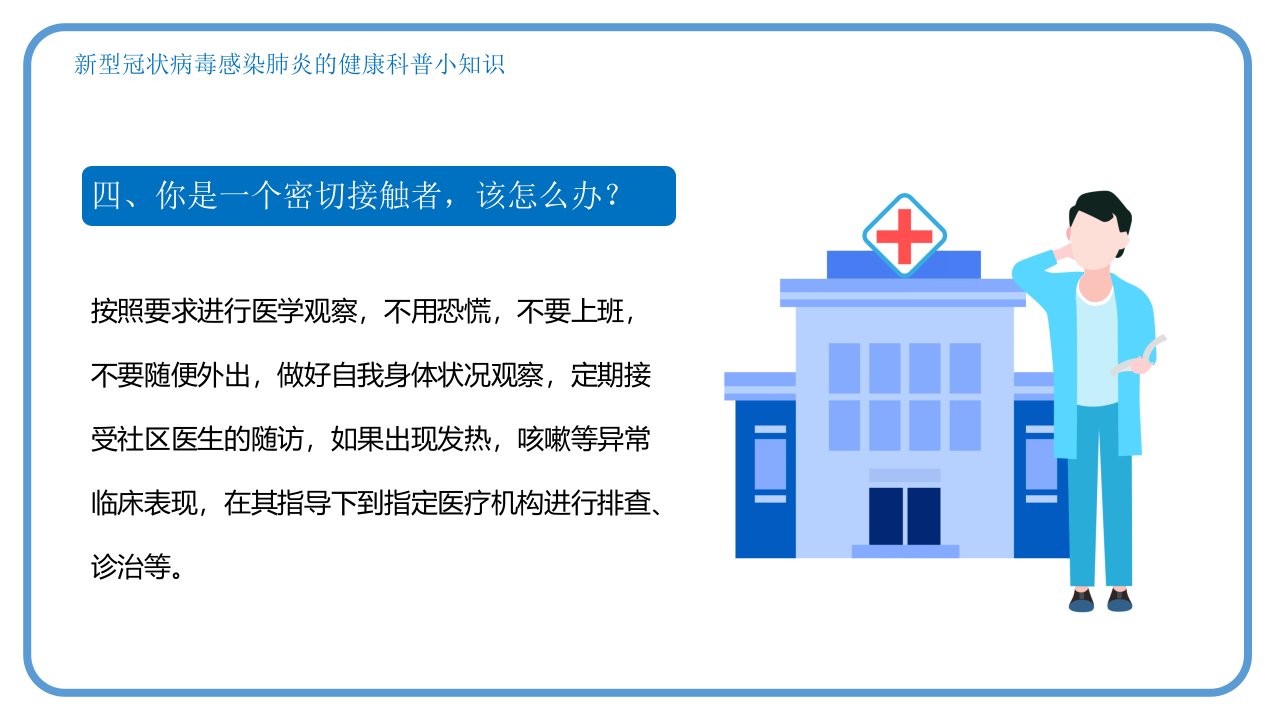 新型冠状病毒感染肺炎的健康科普小知识

四、你是一个密切接触者，该怎么办？

按照要求进行医学观察，不用恐慌，不要上班，不要随便外出，做好自我身体状况观察，定期接受社区医生的随访，如果出现发热，咳嗽等异常临床表现，在其指导下到指定医疗机构进行排查、诊治等。